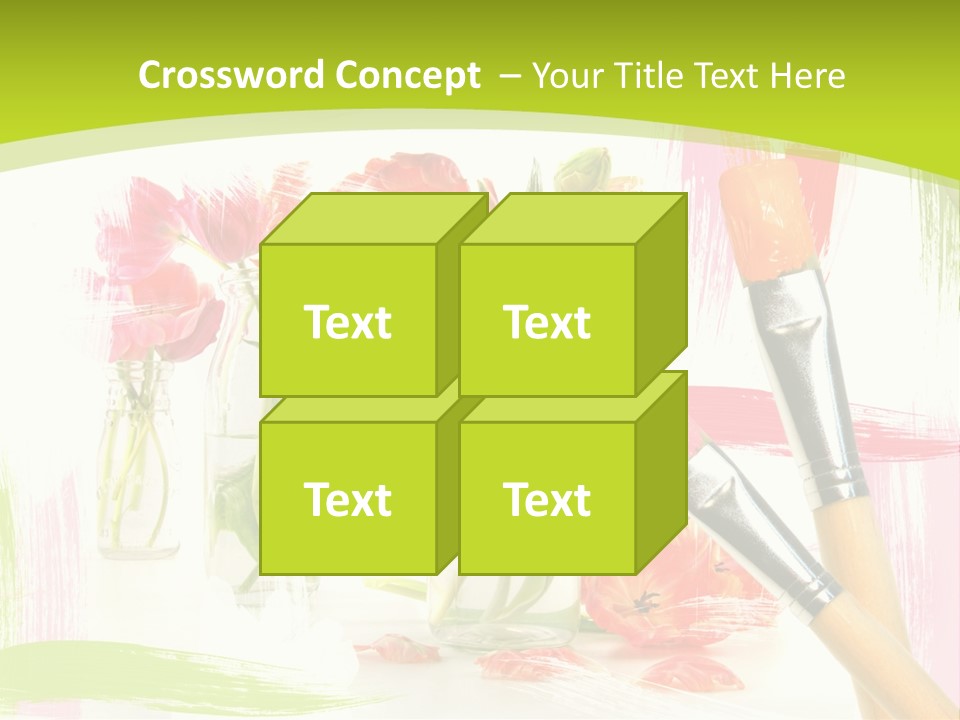 Crossword Concept – Your Title Text Here

Text

Text

Text

Text